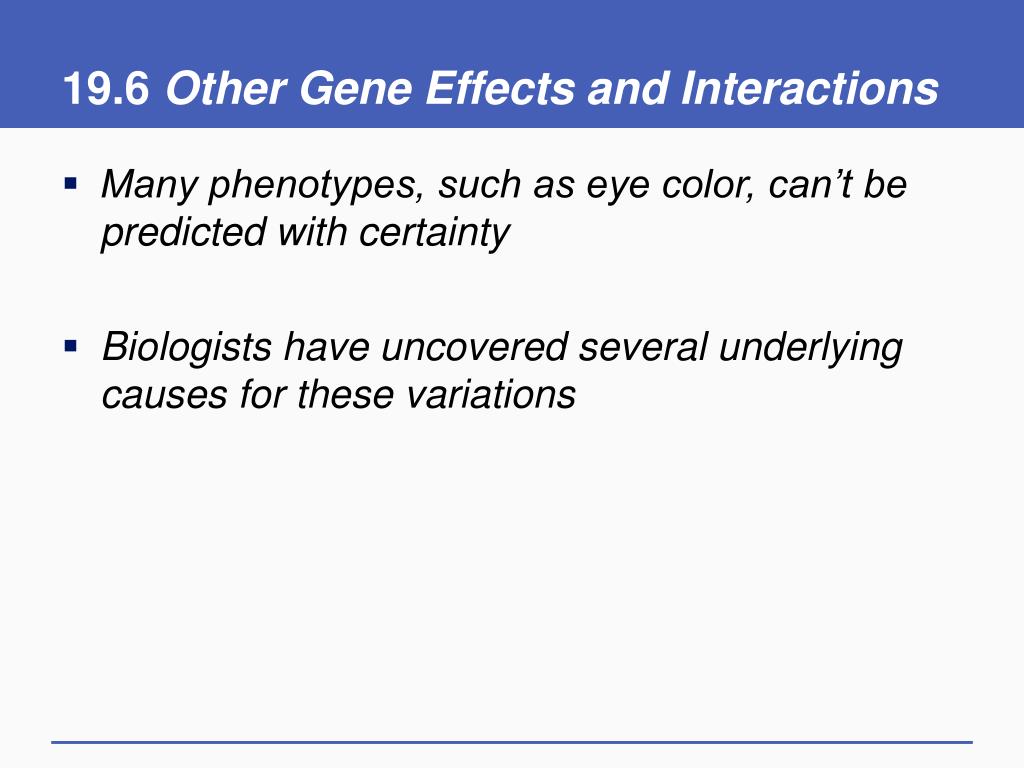 19.6 Other Gene Effects and Interactions

▪ Many phenotypes, such as eye color, can't be predicted with certainty

▪ Biologists have uncovered several underlying causes for these variations